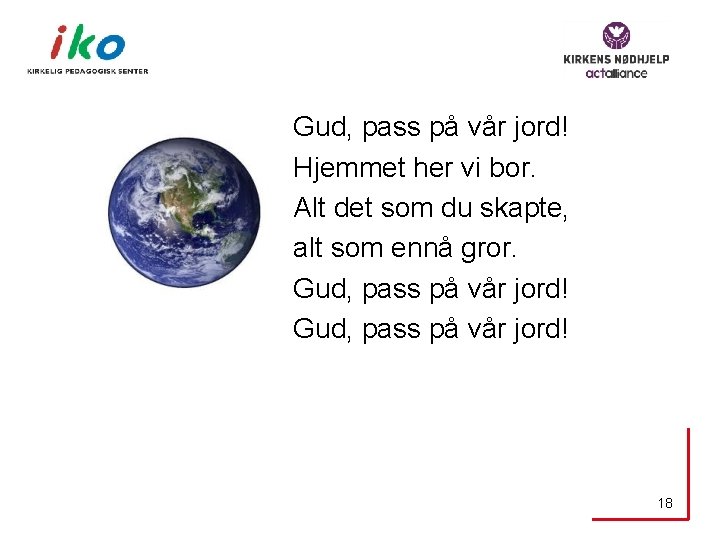 iko
KIRKELIG PEDAGOGISK SENTER

KIRKENS NØDHJELP
actalliance

Gud, pass på vår jord!
Hjemmet her vi bor.
Alt det som du skapte,
alt som ennå gror.
Gud, pass på vår jord!
Gud, pass på vår jord!

18